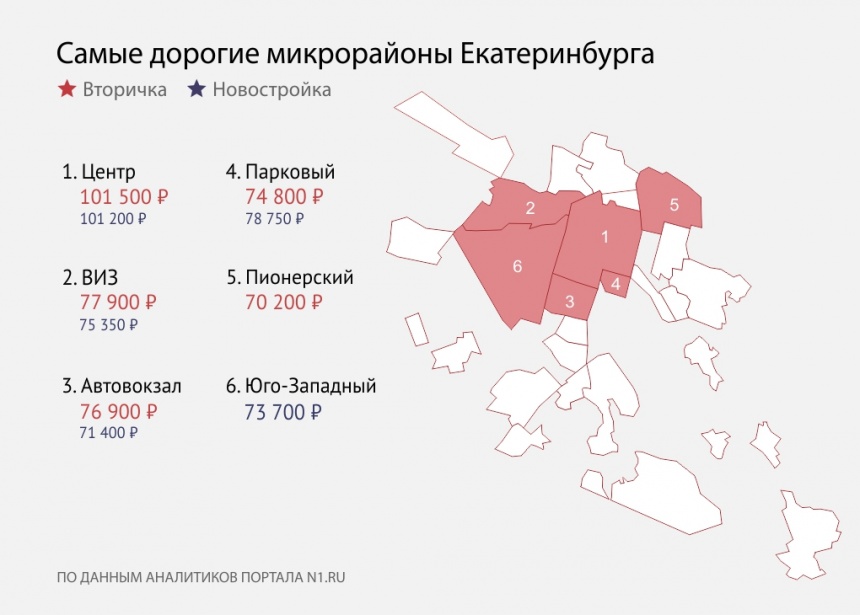 Самые дорогие микрорайоны Екатеринбурга

★ Вторичка ★ Новостройка

1. Центр
101 500 ₽
101 200 ₽

2. ВИЗ
77 900 ₽
75 350 ₽

3. Автовокзал
76 900 ₽
71 400 ₽

4. Парковый
74 800 ₽
78 750 ₽

5. Пионерский
70 200 ₽

6. Юго-Западный
73 700 ₽

2
5
1
6
4
3

ПО ДАННЫМ АНАЛИТИКОВ ПОРТАЛА N1.RU